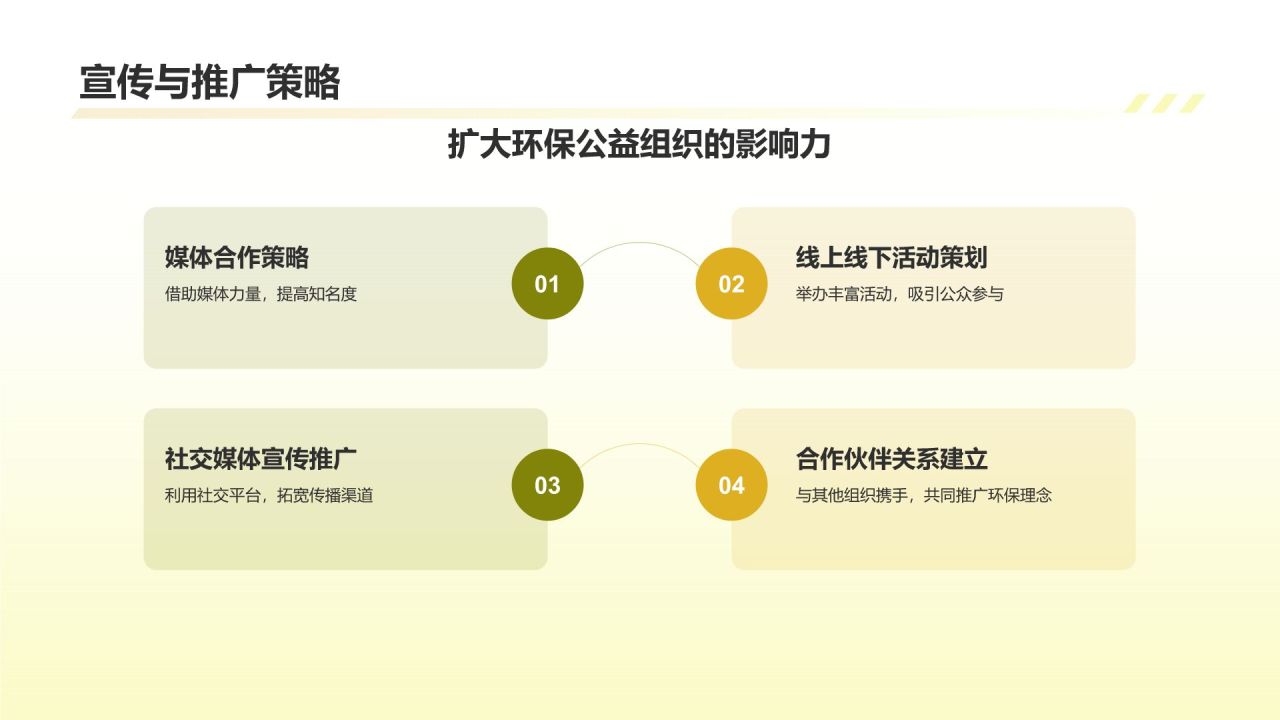 宣传与推广策略

扩大环保公益组织的影响力

媒体合作策略
借助媒体力量，提高知名度

01

02

线上线下活动策划
举办丰富活动，吸引公众参与

社交媒体宣传推广
利用社交平台，拓宽传播渠道

03

04

合作伙伴关系建立
与其他组织携手，共同推广环保理念